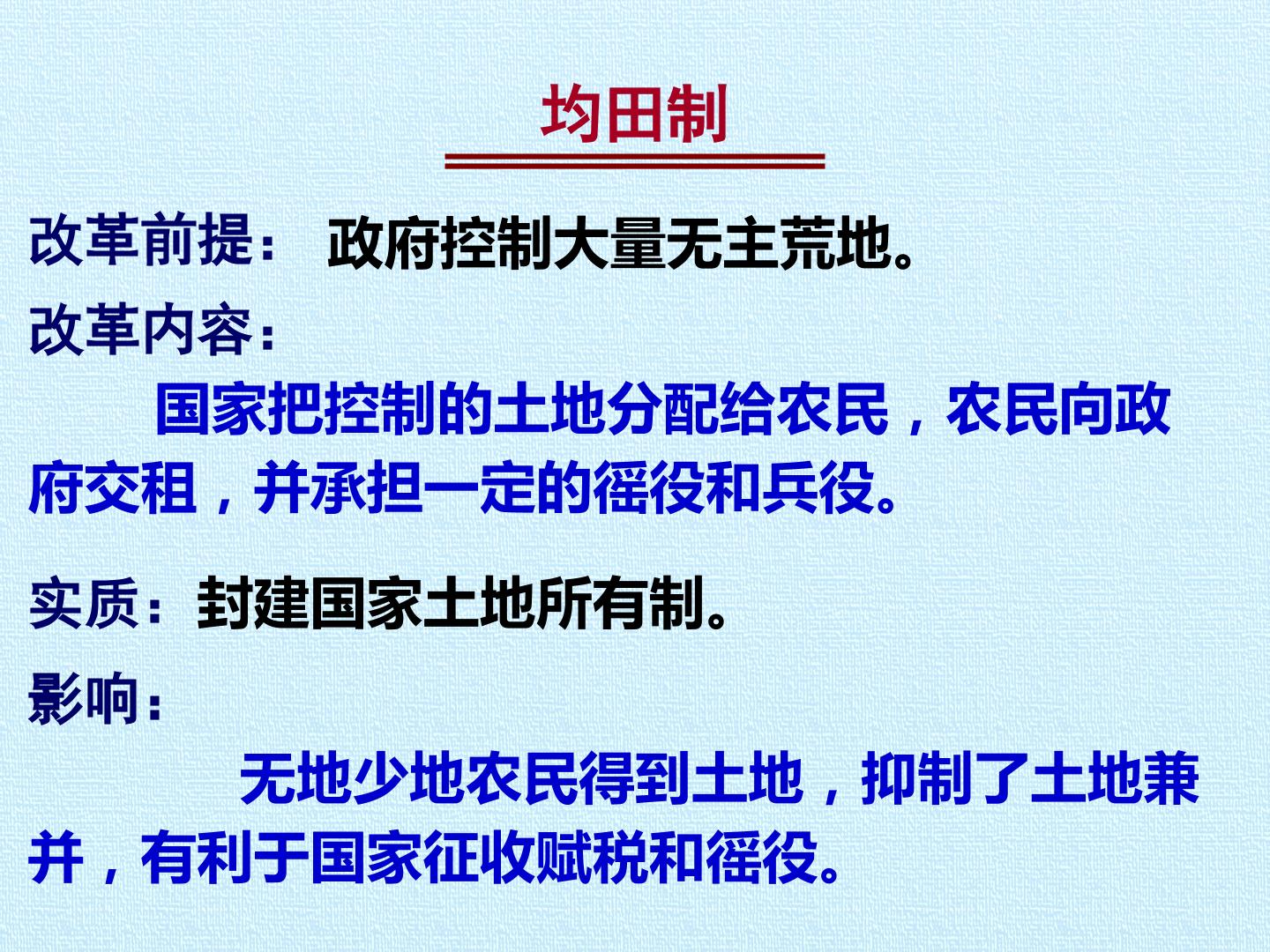 均田制

改革前提： 政府控制大量无主荒地。

改革内容：

国家把控制的土地分配给农民，农民向政府交租，并承担一定的徭役和兵役。

实质：封建国家土地所有制。

影响：

无地少地农民得到土地，抑制了土地兼并，有利于国家征收赋税和徭役。